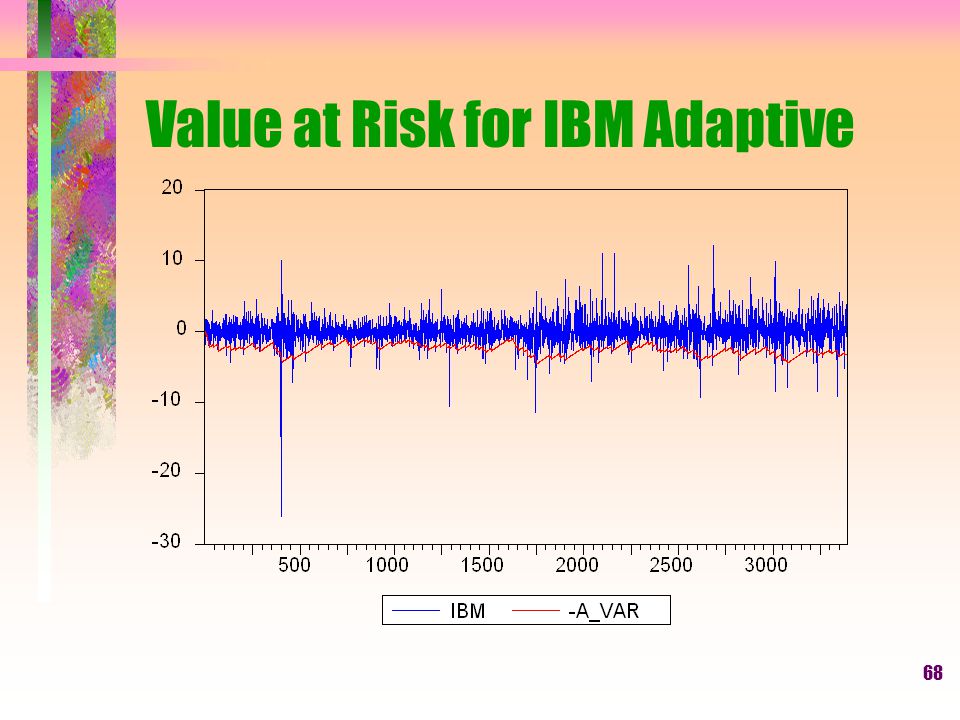 Value at Risk for IBM Adaptive

20
10
0
-10
-20
-30

500 1000 1500 2000 2500 3000

IBM -A_VAR

68